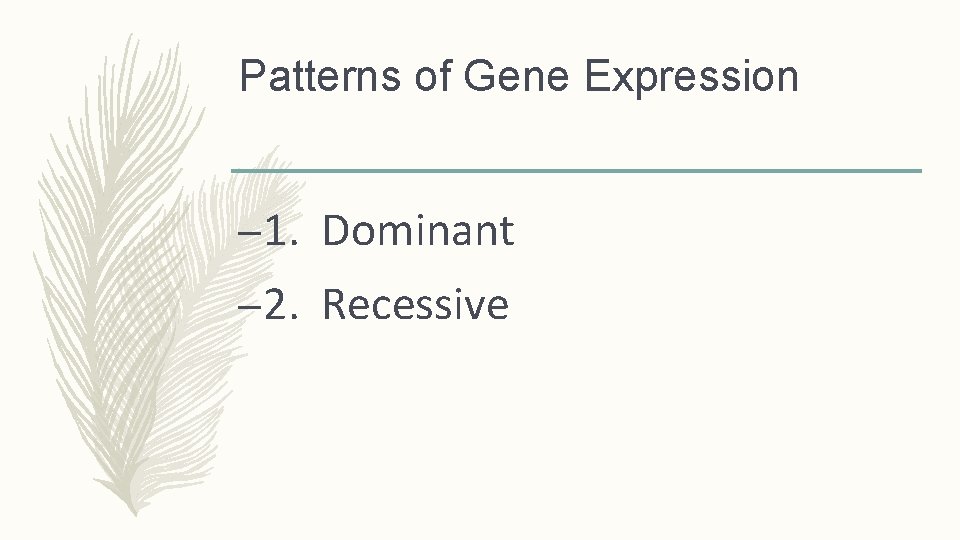 Patterns of Gene Expression

–1. Dominant

–2. Recessive